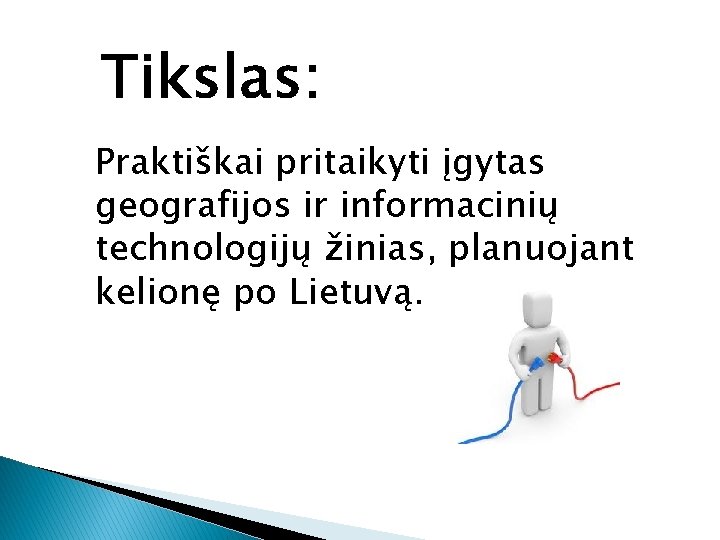 Tikslas:

Praktiškai pritaikyti įgytas geografijos ir informacinių technologijų žinias, planuojant kelionę po Lietuvą.